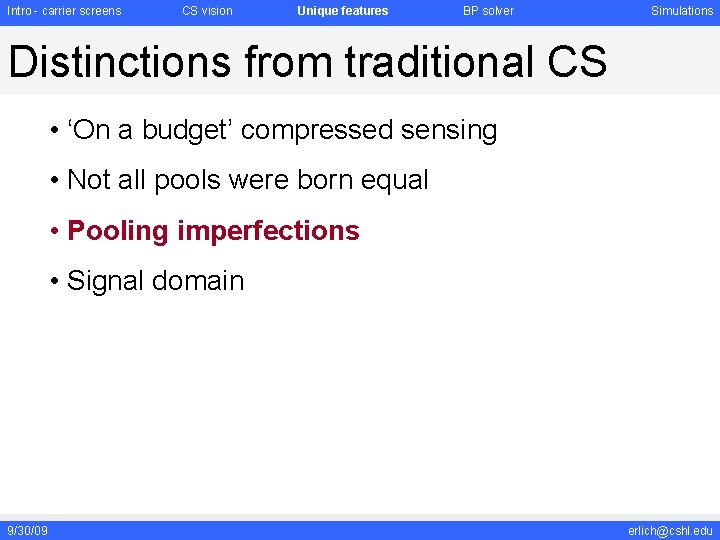 Intro - carrier screens CS vision Unique features BP solver Simulations

Distinctions from traditional CS

• ‘On a budget’ compressed sensing

• Not all pools were born equal

• Pooling imperfections

• Signal domain

9/30/09 erlich@cshl.edu